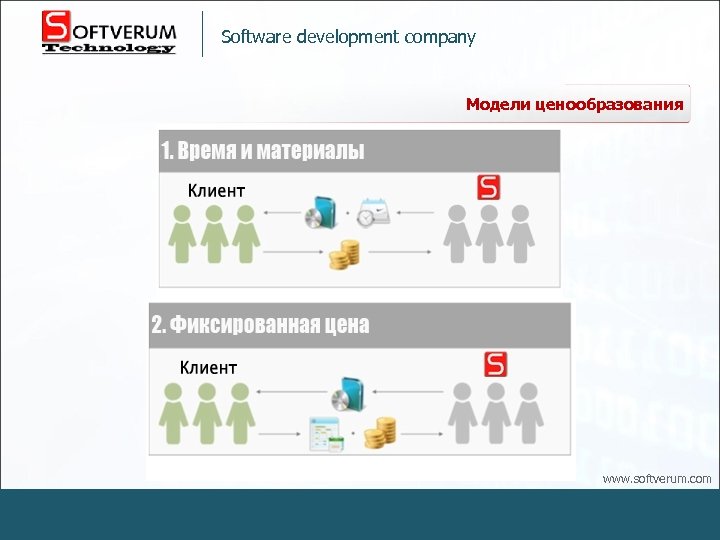 SOFTVERUM Technology

Software development company

Модели ценообразования

1. Время и материалы

Клиент

S

2. Фиксированная цена

Клиент

S

www.softverum.com